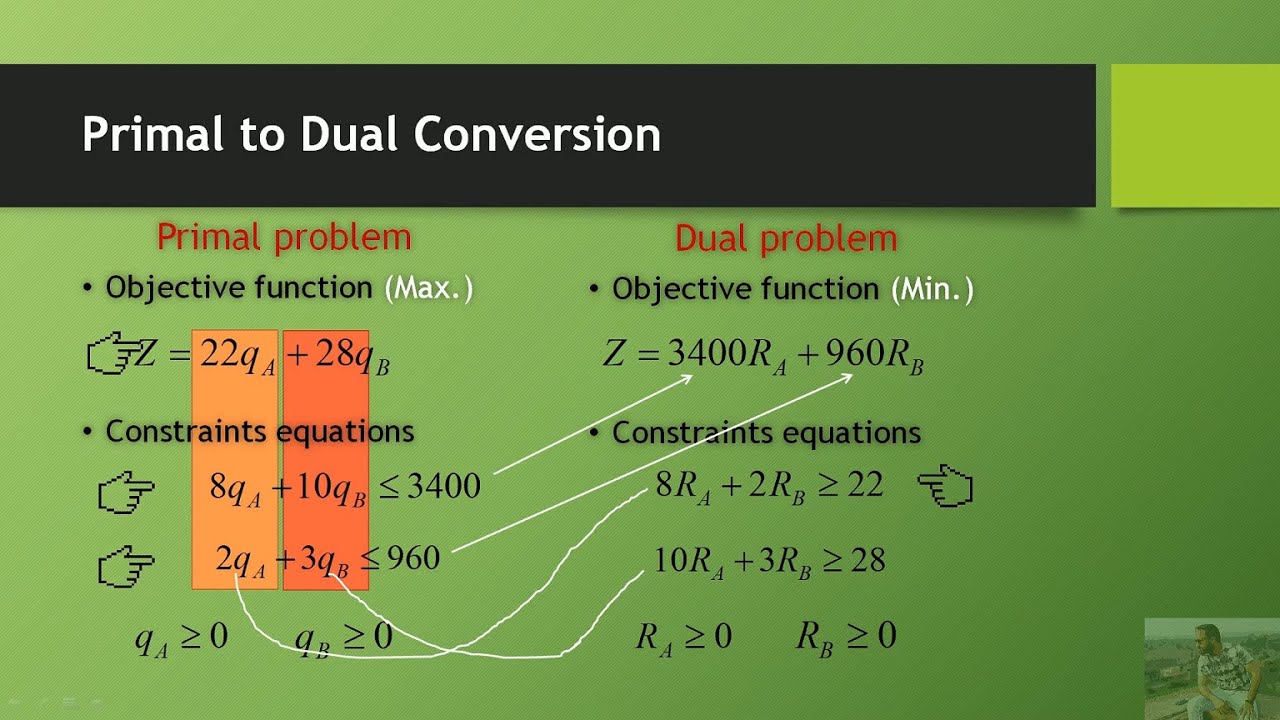 Primal to Dual Conversion

Primal problem

• Objective function (Max.)

$Z = 22q_A + 28q_B$

• Constraints equations

$8q_A + 10q_B \leq 3400$

$2q_A + 3q_B \leq 960$

$q_A \geq 0 \quad q_B \geq 0$

Dual problem

• Objective function (Min.)

$Z = 3400R_A + 960R_B$

• Constraints equations

$8R_A + 2R_B \geq 22$

$10R_A + 3R_B \geq 28$

$R_A \geq 0 \quad R_B \geq 0$